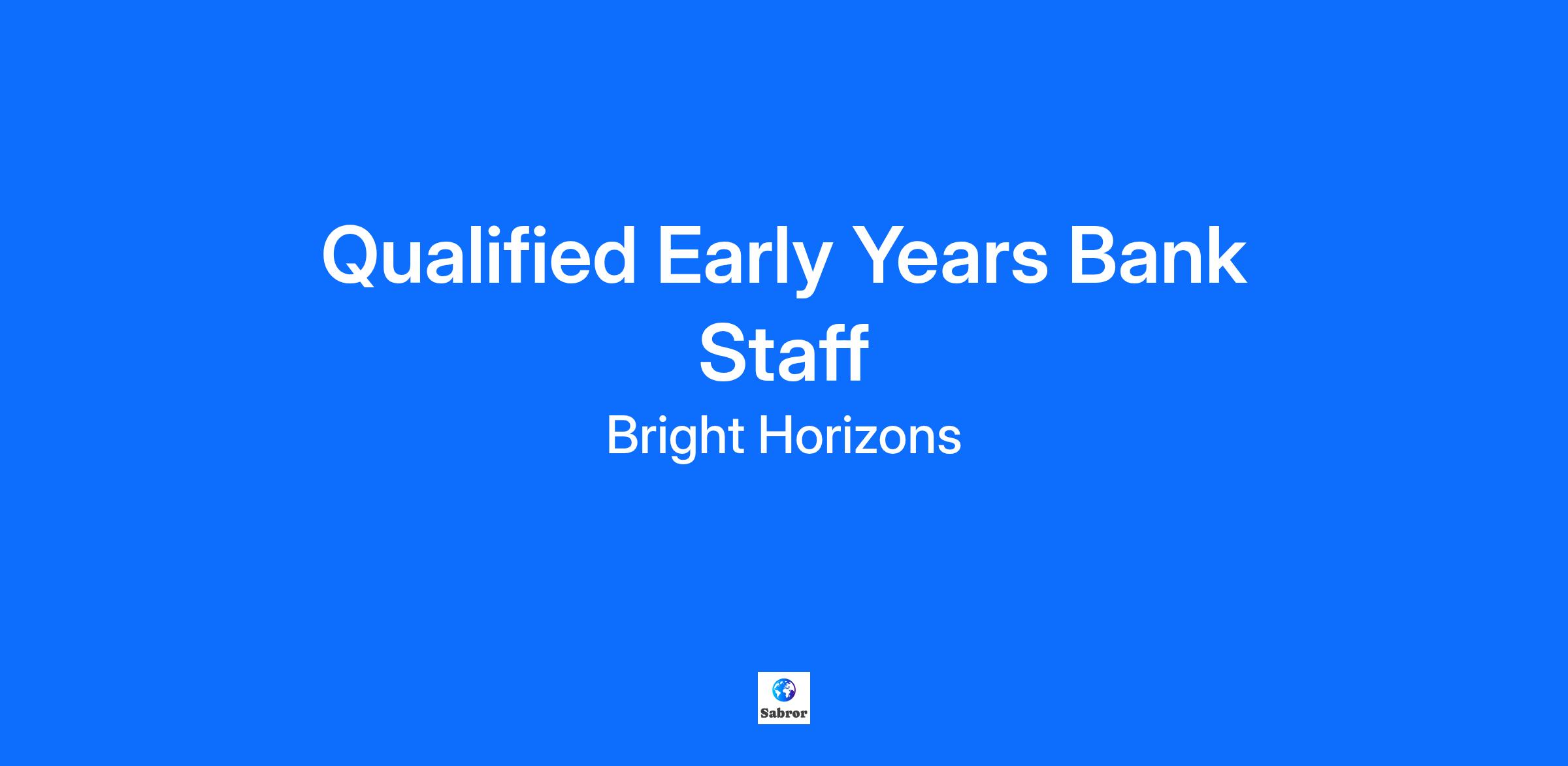 Qualified Early Years Bank Staff

Bright Horizons

Sabror